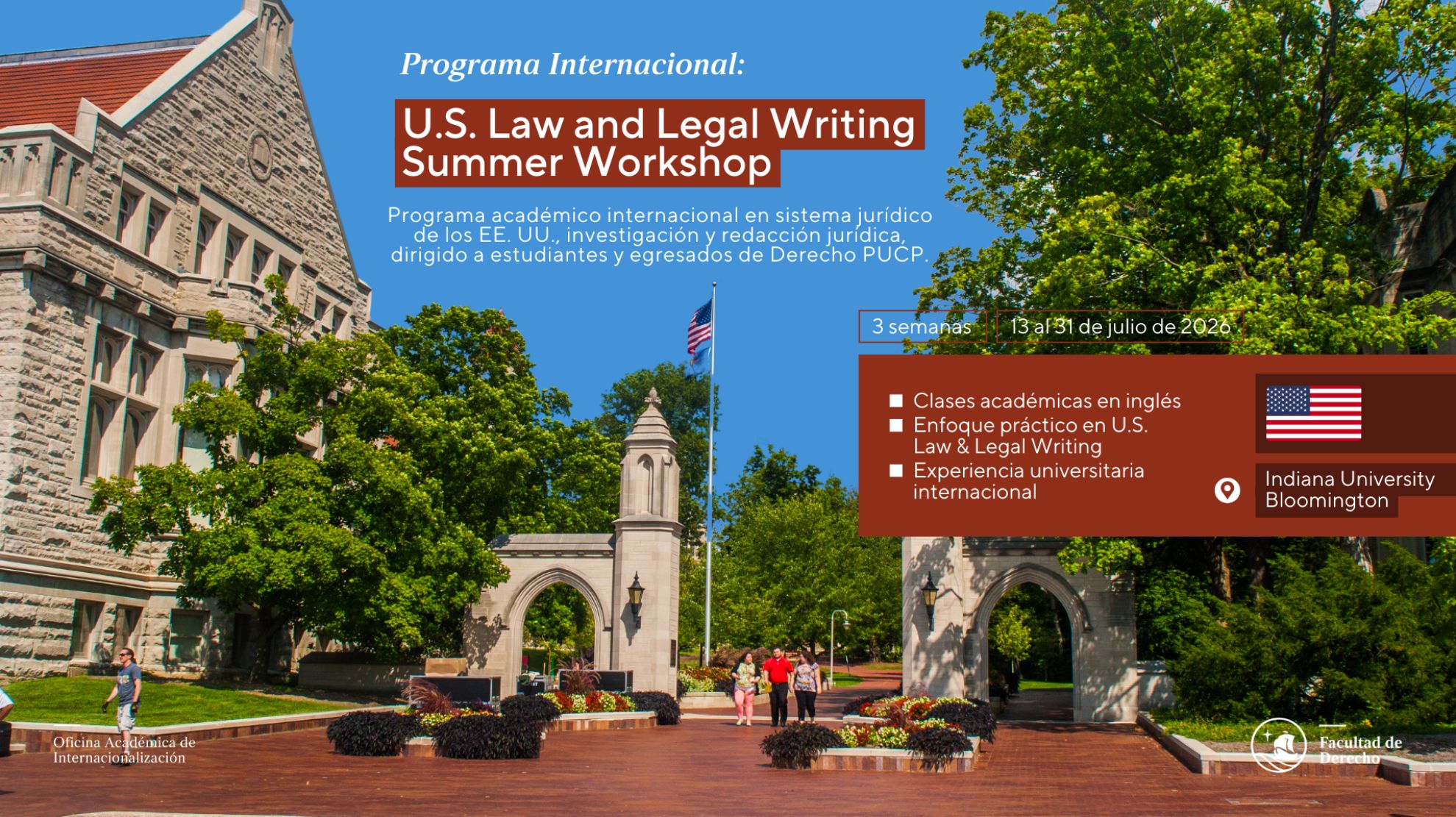 Programa Internacional:

U.S. Law and Legal Writing Summer Workshop

Programa académico internacional en sistema jurídico de los EE. UU., investigación y redacción jurídica, dirigido a estudiantes y egresados de Derecho PUCP.

3 semanas

13 al 31 de julio de 2026

■ Clases académicas en inglés
■ Enfoque práctico en U.S. Law & Legal Writing
■ Experiencia universitaria internacional

Indiana University Bloomington

Oficina Académica de Internacionalización

Facultad de Derecho